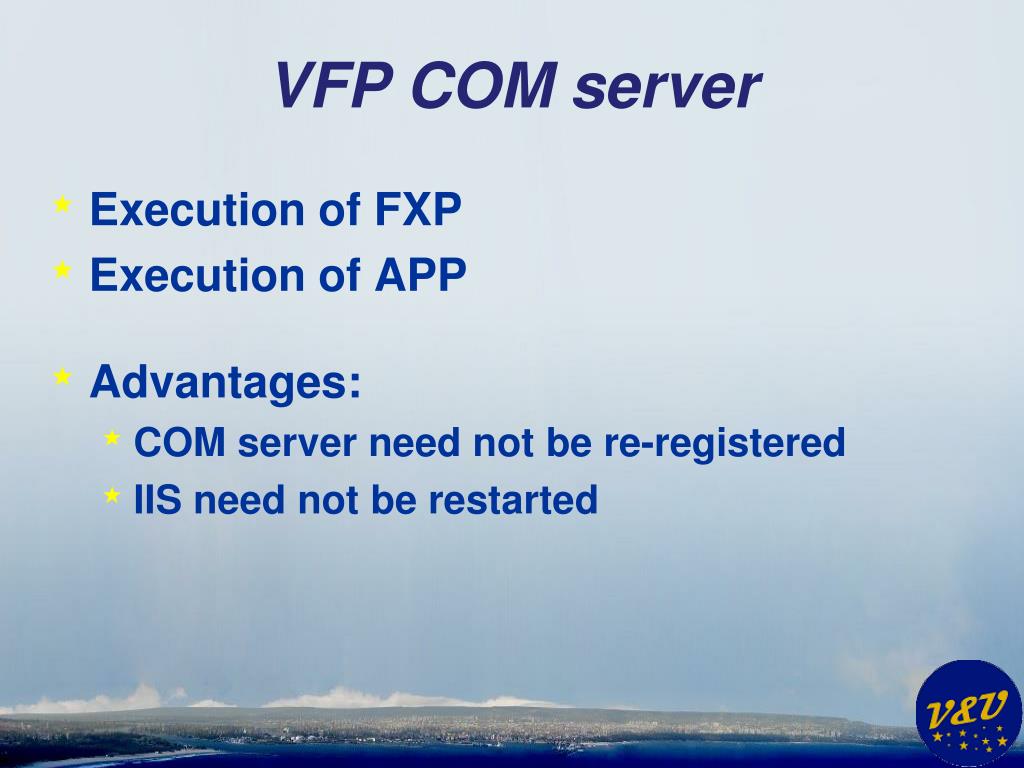 VFP COM server

Execution of FXP
Execution of APP

Advantages:
COM server need not be re-registered
IIS need not be restarted

V&U